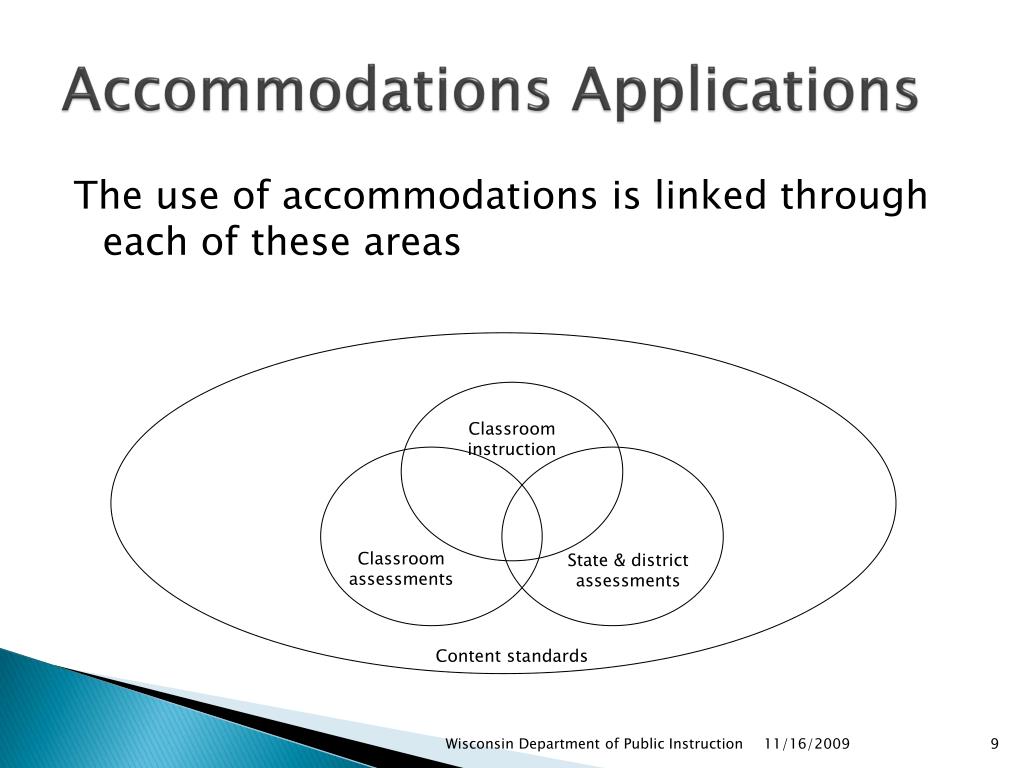 Accommodations Applications

The use of accommodations is linked through each of these areas

Classroom instruction

Classroom assessments

State & district assessments

Content standards

Wisconsin Department of Public Instruction 11/16/2009 9